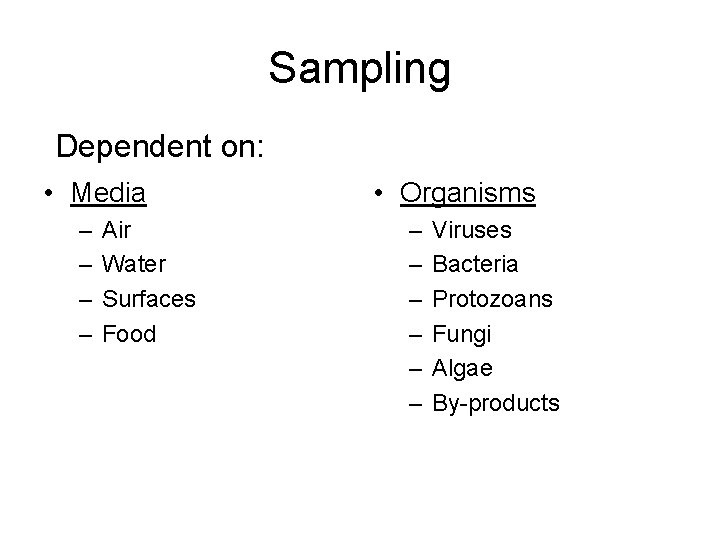 Sampling

Dependent on:

• Media
– Air
– Water
– Surfaces
– Food

• Organisms
– Viruses
– Bacteria
– Protozoans
– Fungi
– Algae
– By-products